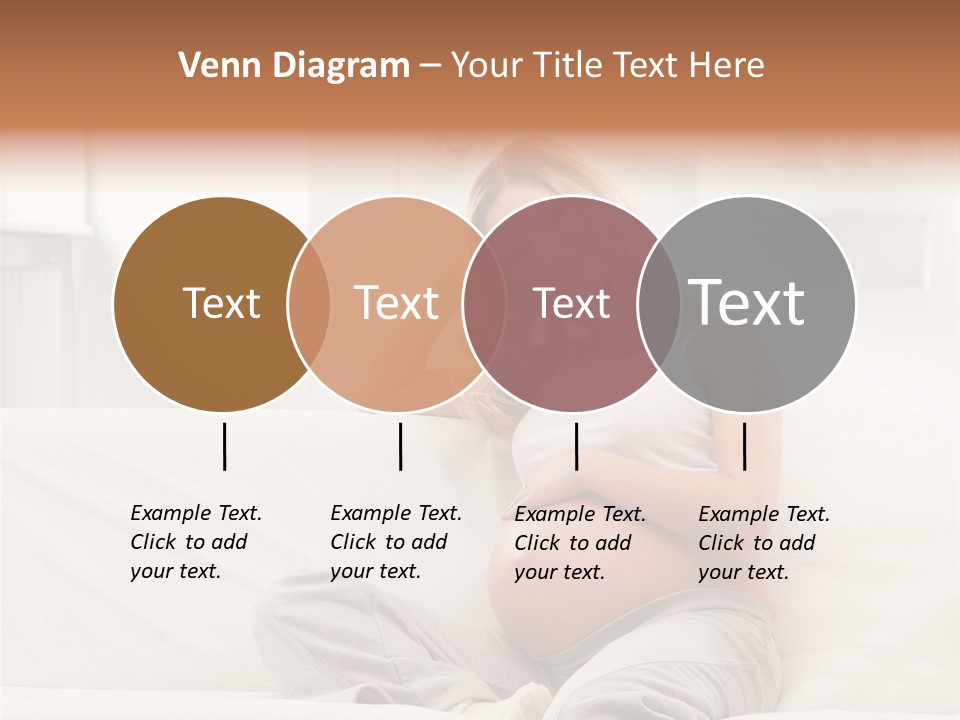 Venn Diagram – Your Title Text Here

Text

Text

Text

Text

Example Text. Click to add your text.

Example Text. Click to add your text.

Example Text. Click to add your text.

Example Text. Click to add your text.